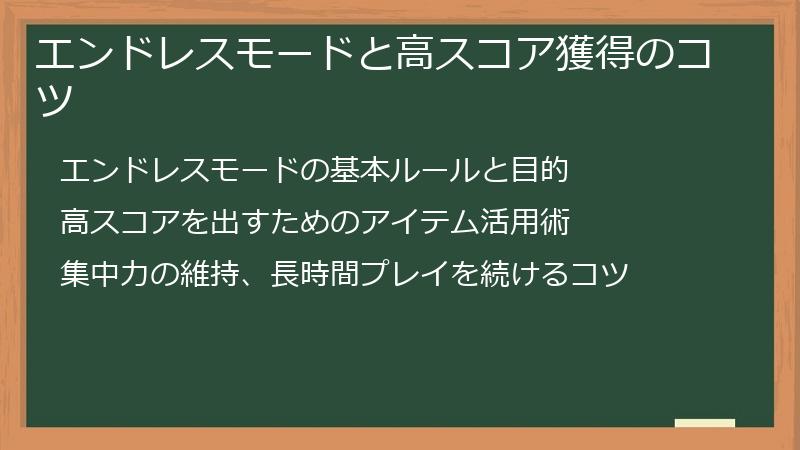 エンドレスモードと高スコア獲得のコツ

エンドレスモードの基本ルールと目的

高スコアを出すためのアイテム活用術

集中力の維持、長時間プレイを続けるコツ